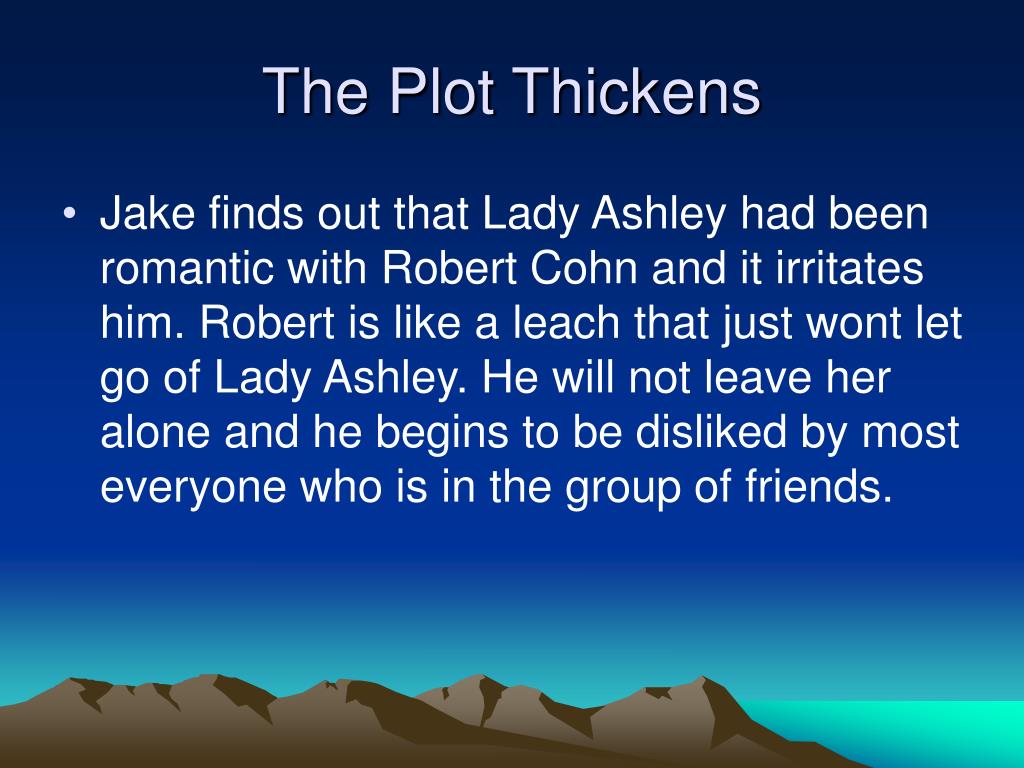 The Plot Thickens

• Jake finds out that Lady Ashley had been romantic with Robert Cohn and it irritates him. Robert is like a leach that just wont let go of Lady Ashley. He will not leave her alone and he begins to be disliked by most everyone who is in the group of friends.